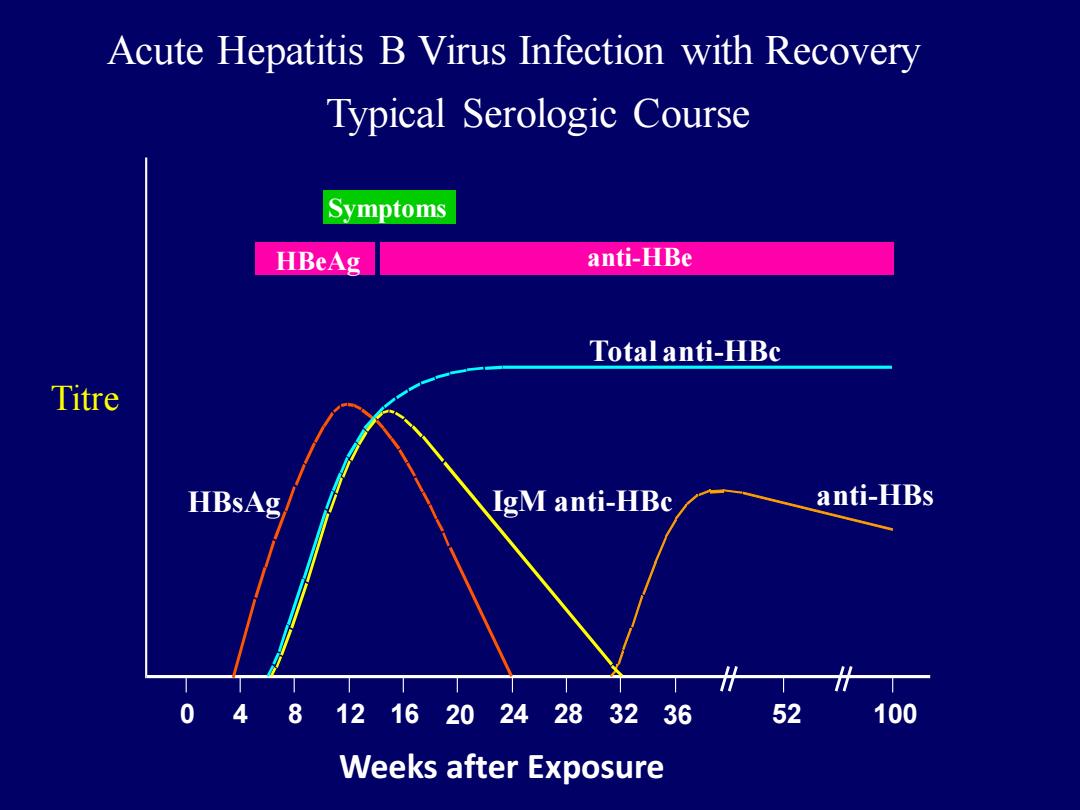 Acute Hepatitis B Virus Infection with Recovery
Typical Serologic Course

Symptoms

HBeAg

anti-HBe

Total anti-HBc

Titre

HBsAg

IgM anti-HBc

anti-HBs

0 4 8 12 16 20 24 28 32 36 52 100

Weeks after Exposure